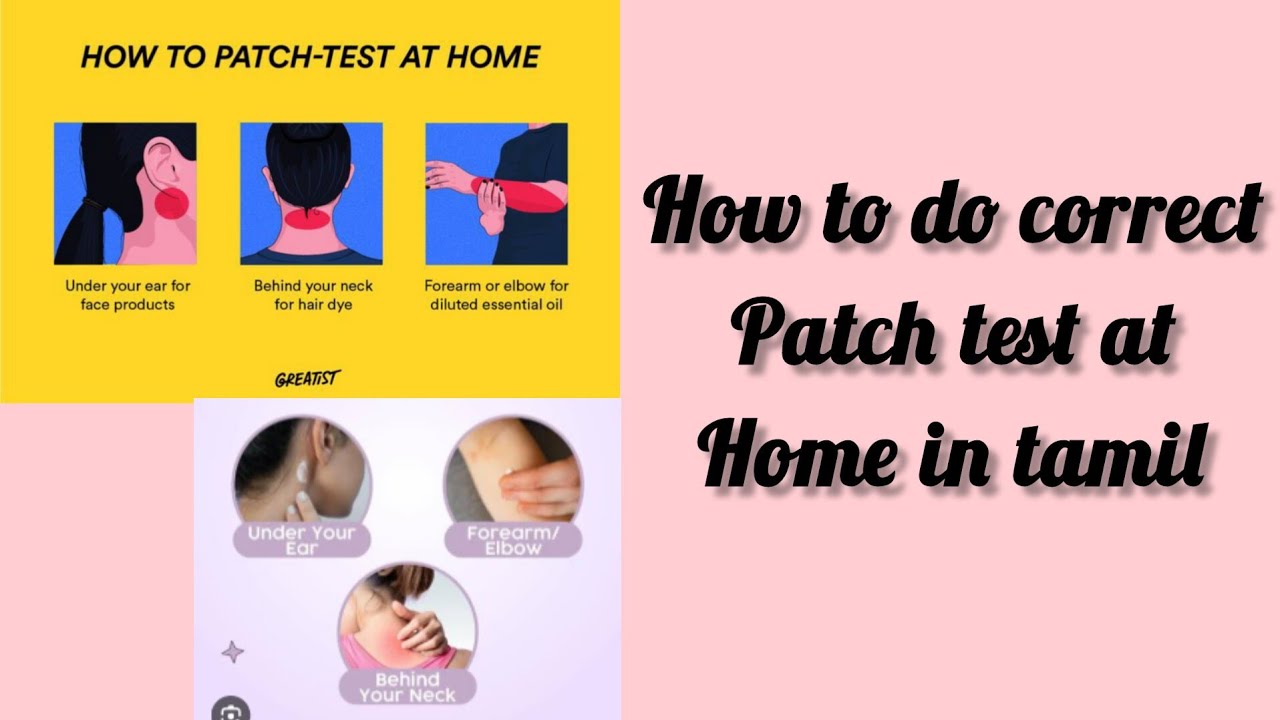 HOW TO PATCH-TEST AT HOME

Under your ear for face products

Behind your neck for hair dye

Forearm or elbow for diluted essential oil

GREATIST

Under Your Ear

Forearm/ Elbow

Behind Your Neck

How to do correct Patch test at Home in tamil